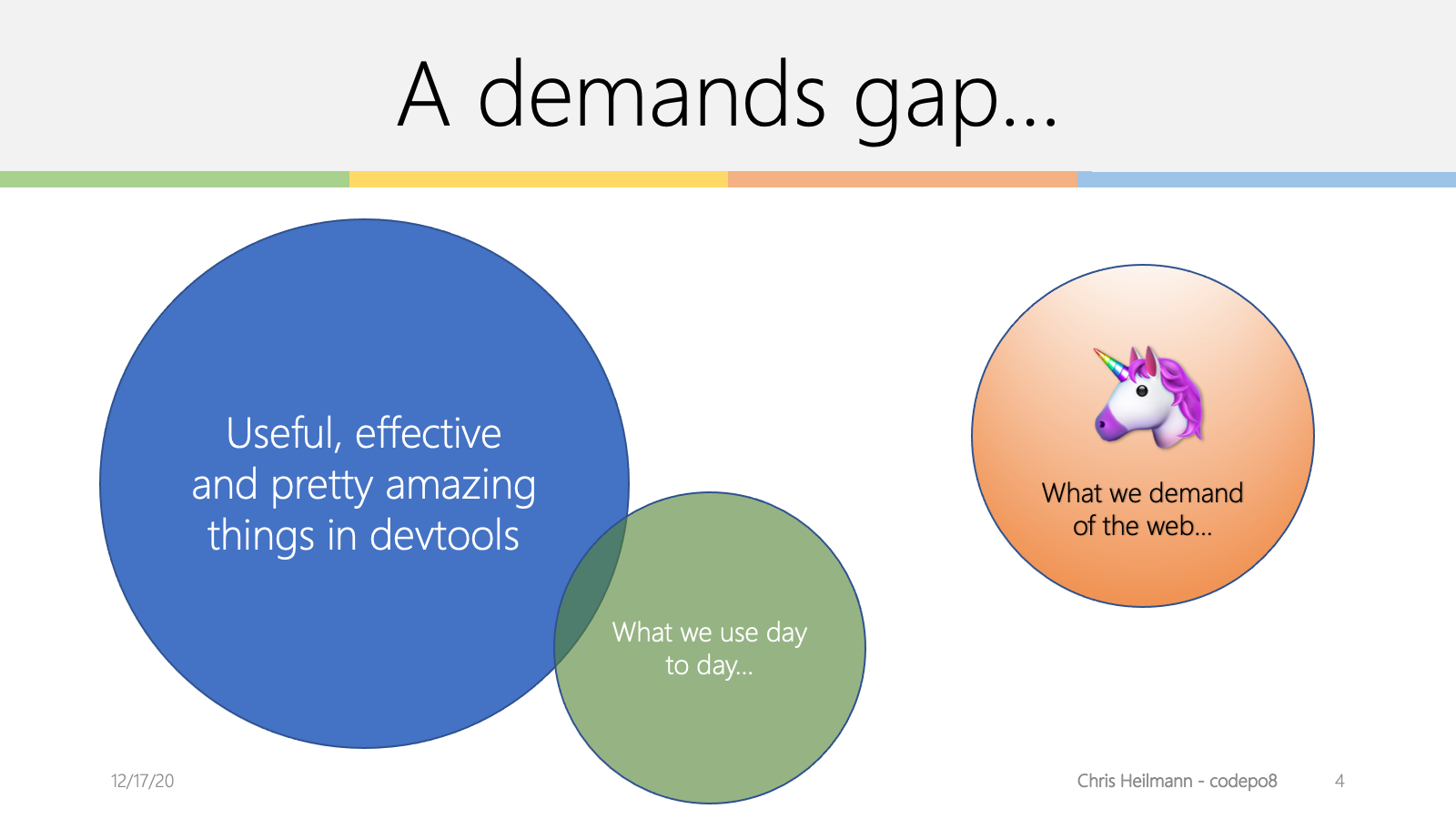 A demands gap…

Useful, effective and pretty amazing things in devtools

What we use day to day…

What we demand of the web…

12/17/20

Chris Heilmann - codepo8

4